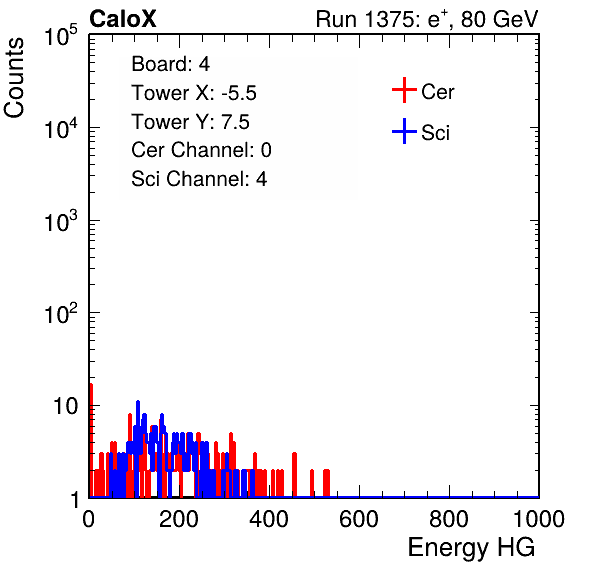 CaloX

Run 1375: $e^{+}$, 80 GeV

Counts

$10^5$
$10^4$
$10^3$
$10^2$
10
1

Board: 4
Tower X: -5.5
Tower Y: 7.5
Cer Channel: 0
Sci Channel: 4

Cer
Sci

0
200
400
600
800
1000

Energy HG